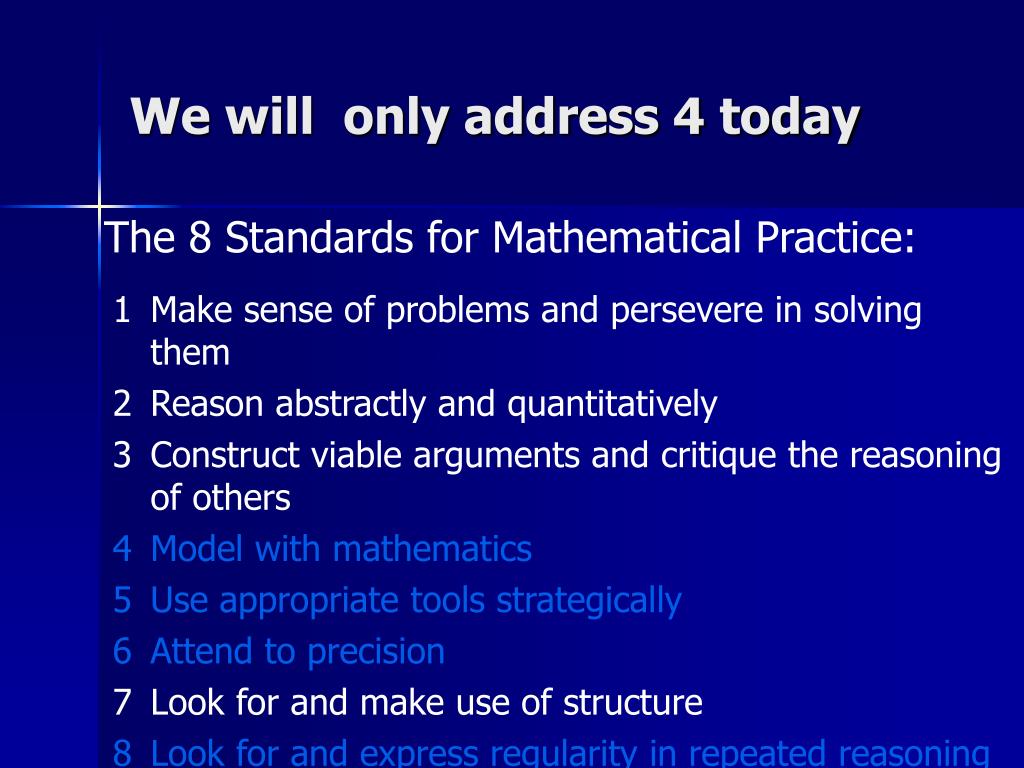 We will  only address 4 today

The 8 Standards for Mathematical Practice:

1 Make sense of problems and persevere in solving them

2 Reason abstractly and quantitatively

3 Construct viable arguments and critique the reasoning of others

4 Model with mathematics

5 Use appropriate tools strategically

6 Attend to precision

7 Look for and make use of structure

8 Look for and express regularity in repeated reasoning